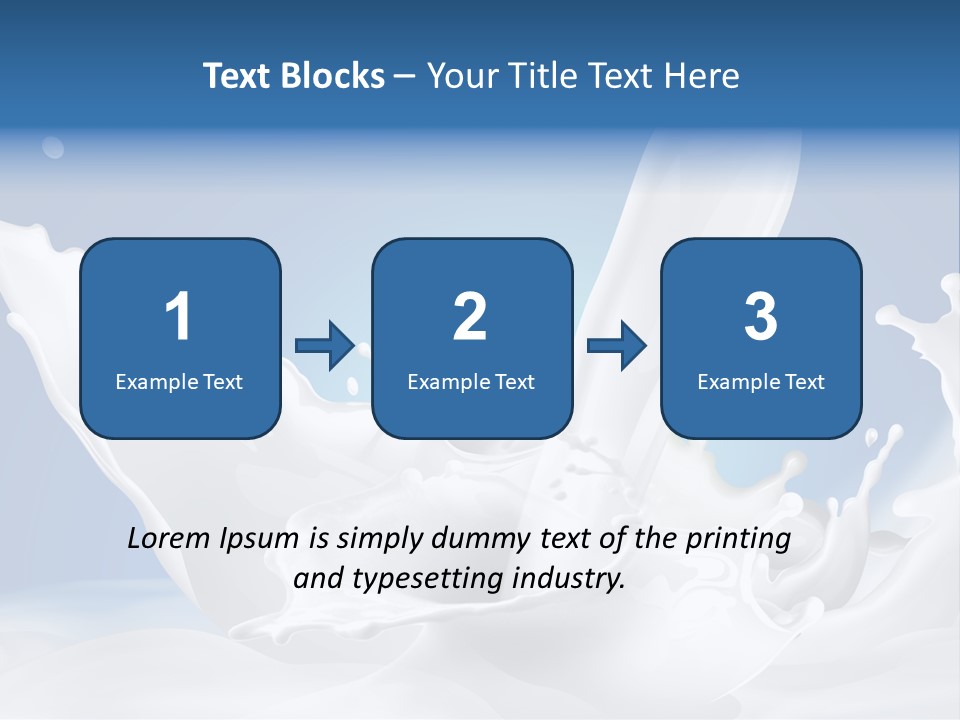 Text Blocks – Your Title Text Here

1
Example Text

2
Example Text

3
Example Text

Lorem Ipsum is simply dummy text of the printing and typesetting industry.